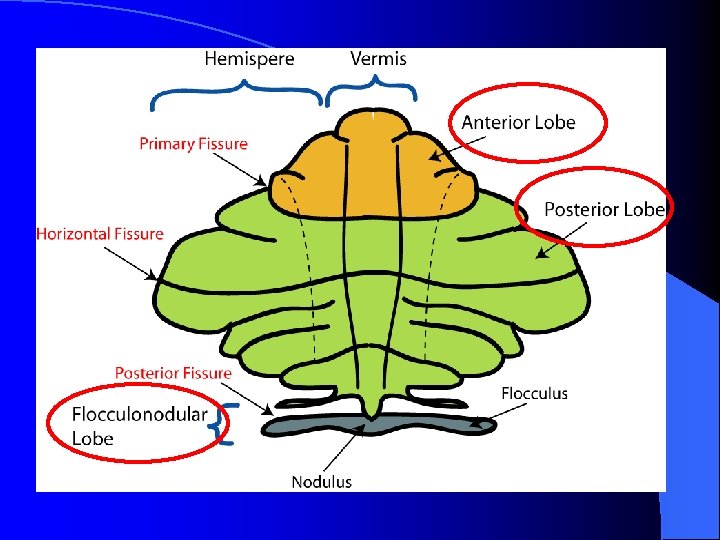 Hemispere
Vermis
Anterior Lobe
Primary Fissure
Posterior Lobe
Horizontal Fissure
Posterior Fissure
Flocculus
Flocculonodular Lobe
Nodulus